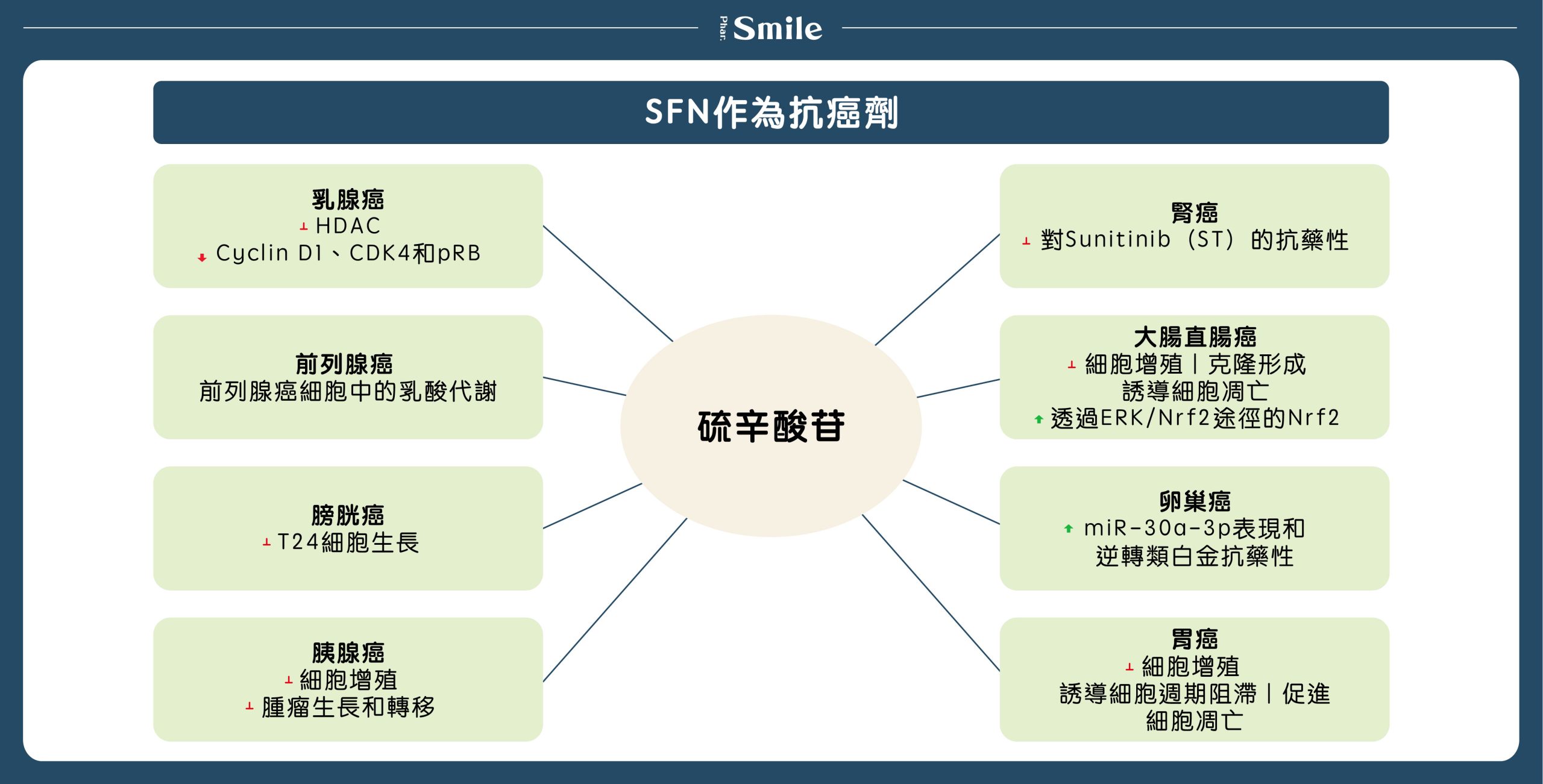 Phar. Smile

SFN作為抗癌劑

乳腺癌
↓ HDAC
↓ Cyclin D1、CDK4和pRB

前列腺癌
前列腺癌細胞中的乳酸代謝

膀胱癌
↓ T24細胞生長

胰腺癌
↓ 細胞增殖
↓ 腫瘤生長和轉移

硫辛酸苷

腎癌
↓ 對Sunitinib（ST）的抗藥性

大腸直腸癌
↓ 細胞增殖｜克隆形成
誘導細胞凋亡
↑ 透過ERK/Nrf2途徑的Nrf2

卵巢癌
↑ miR-30a-3p表現和
逆轉類白金抗藥性

胃癌
↓ 細胞增殖
誘導細胞週期阻滯｜促進
細胞凋亡